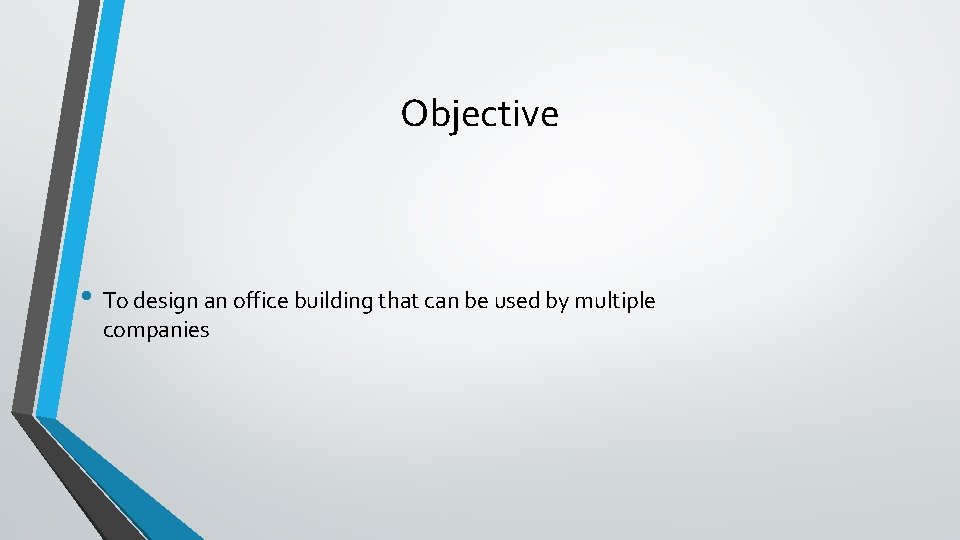 Objective

• To design an office building that can be used by multiple companies